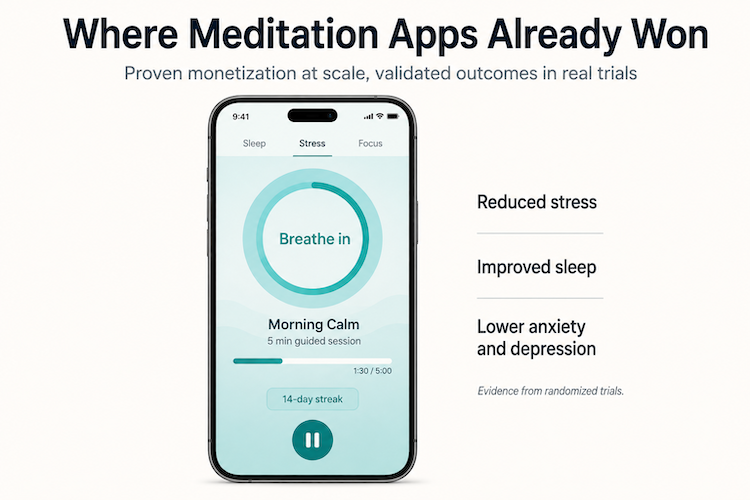 Where Meditation Apps Already Won

Proven monetization at scale, validated outcomes in real trials

9:41

Sleep Stress Focus

Breathe in

Morning Calm

5 min guided session

1:30 / 5:00

14-day streak

Reduced stress

Improved sleep

Lower anxiety and depression

Evidence from randomized trials.